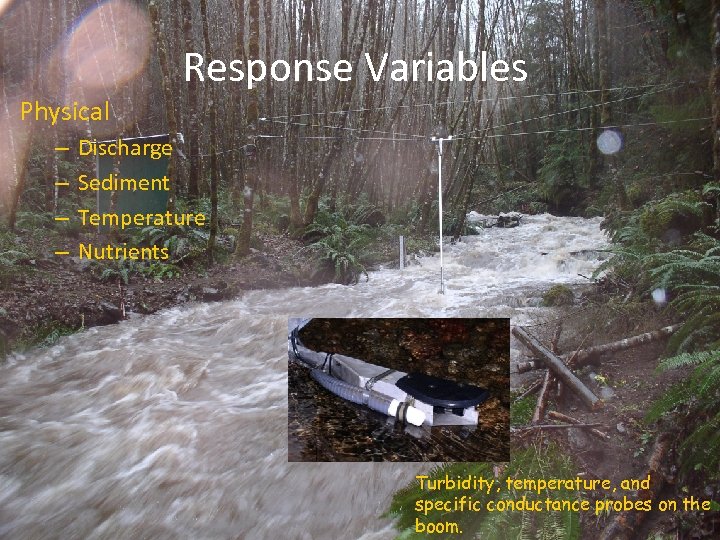 Response Variables

Physical
– Discharge
– Sediment
– Temperature
– Nutrients

Turbidity, temperature, and specific conductance probes on the boom.